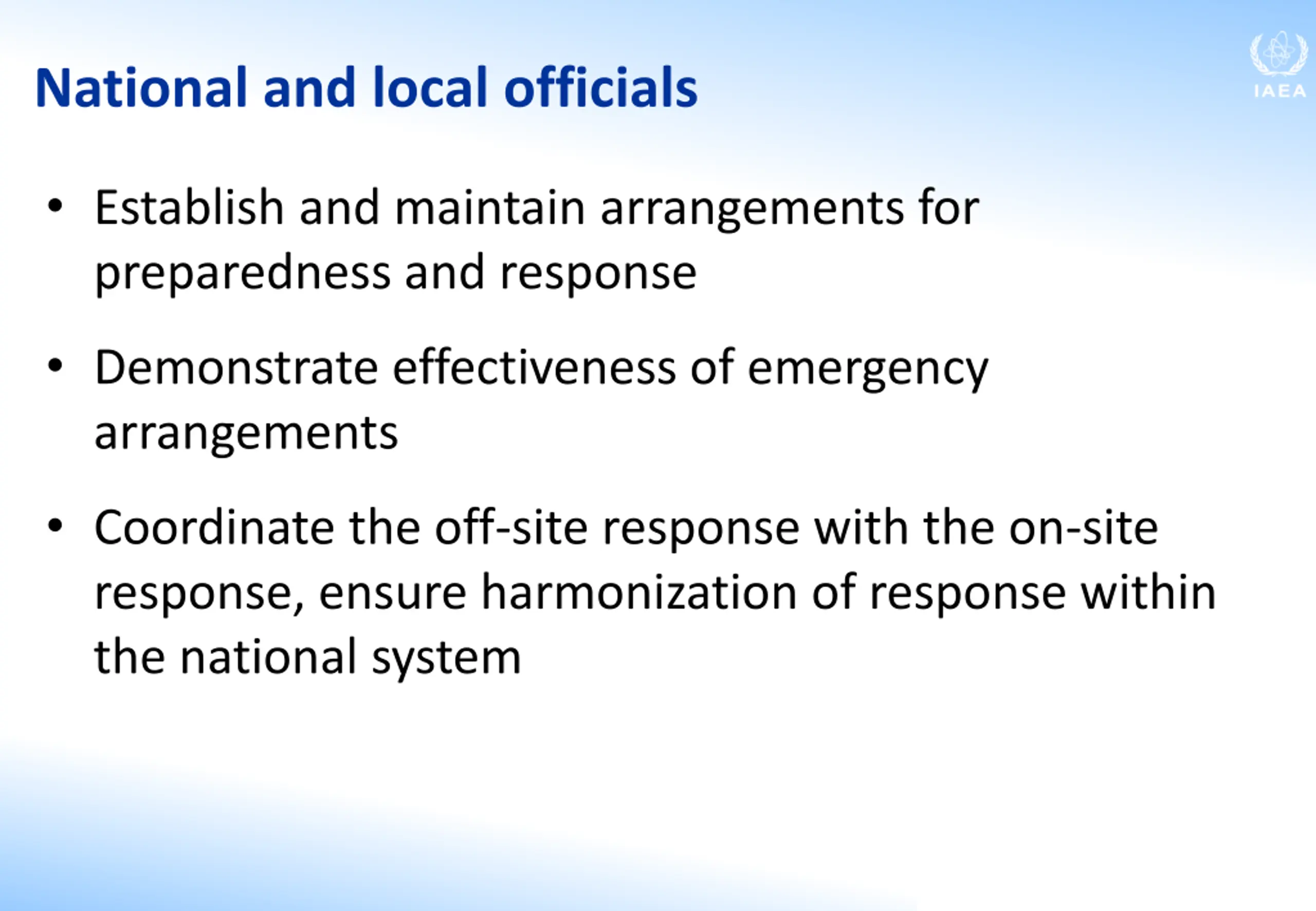 National and local officials

IAEA

• Establish and maintain arrangements for preparedness and response

• Demonstrate effectiveness of emergency arrangements

• Coordinate the off-site response with the on-site response, ensure harmonization of response within the national system